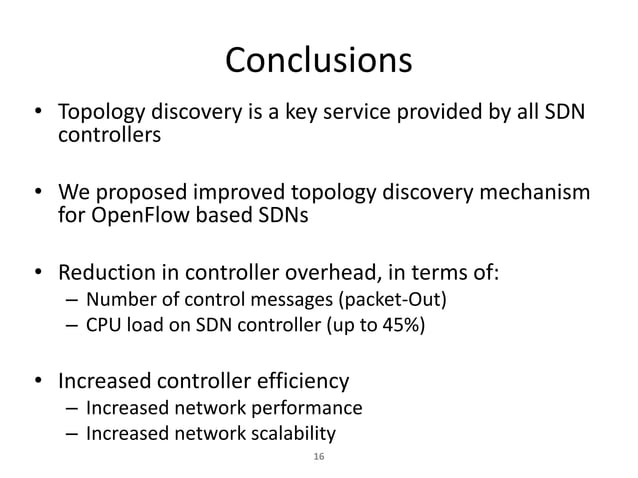 Conclusions

• Topology discovery is a key service provided by all SDN controllers

• We proposed improved topology discovery mechanism for OpenFlow based SDNs

• Reduction in controller overhead, in terms of:
– Number of control messages (packet-Out)
– CPU load on SDN controller (up to 45%)

• Increased controller efficiency
– Increased network performance
– Increased network scalability

16